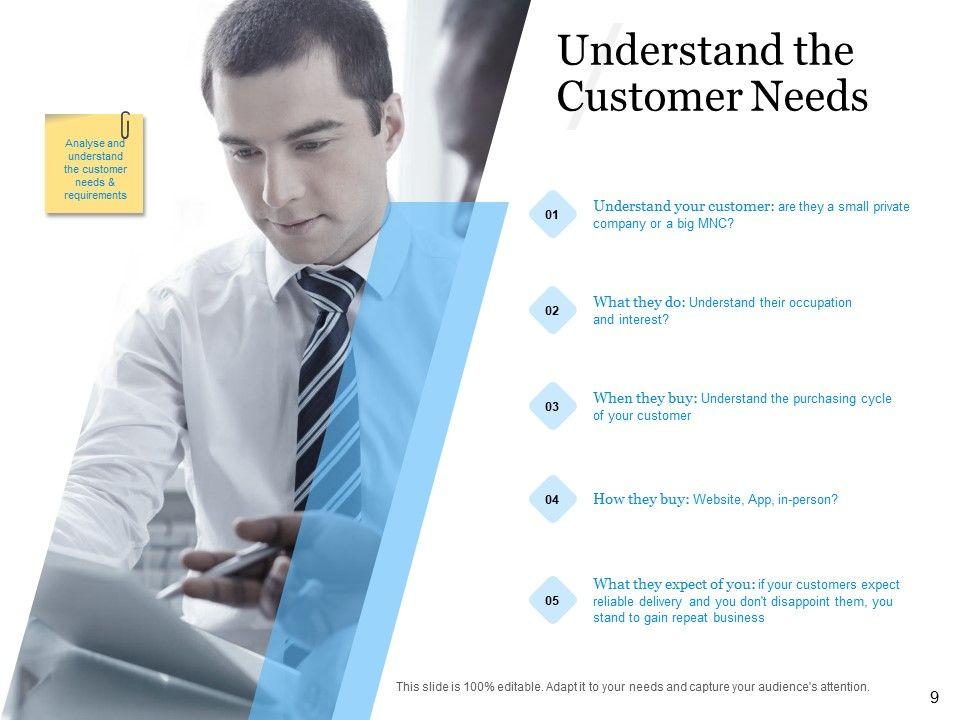 Analyse and understand the customer needs & requirements

Understand the Customer Needs

01

Understand your customer: are they a small private company or a big MNC?

02

What they do: Understand their occupation and interest?

03

When they buy: Understand the purchasing cycle of your customer

04

How they buy: Website, App, in-person?

05

What they expect of you: if your customers expect reliable delivery and you don't disappoint them, you stand to gain repeat business

This slide is 100% editable. Adapt it to your needs and capture your audience's attention.

9